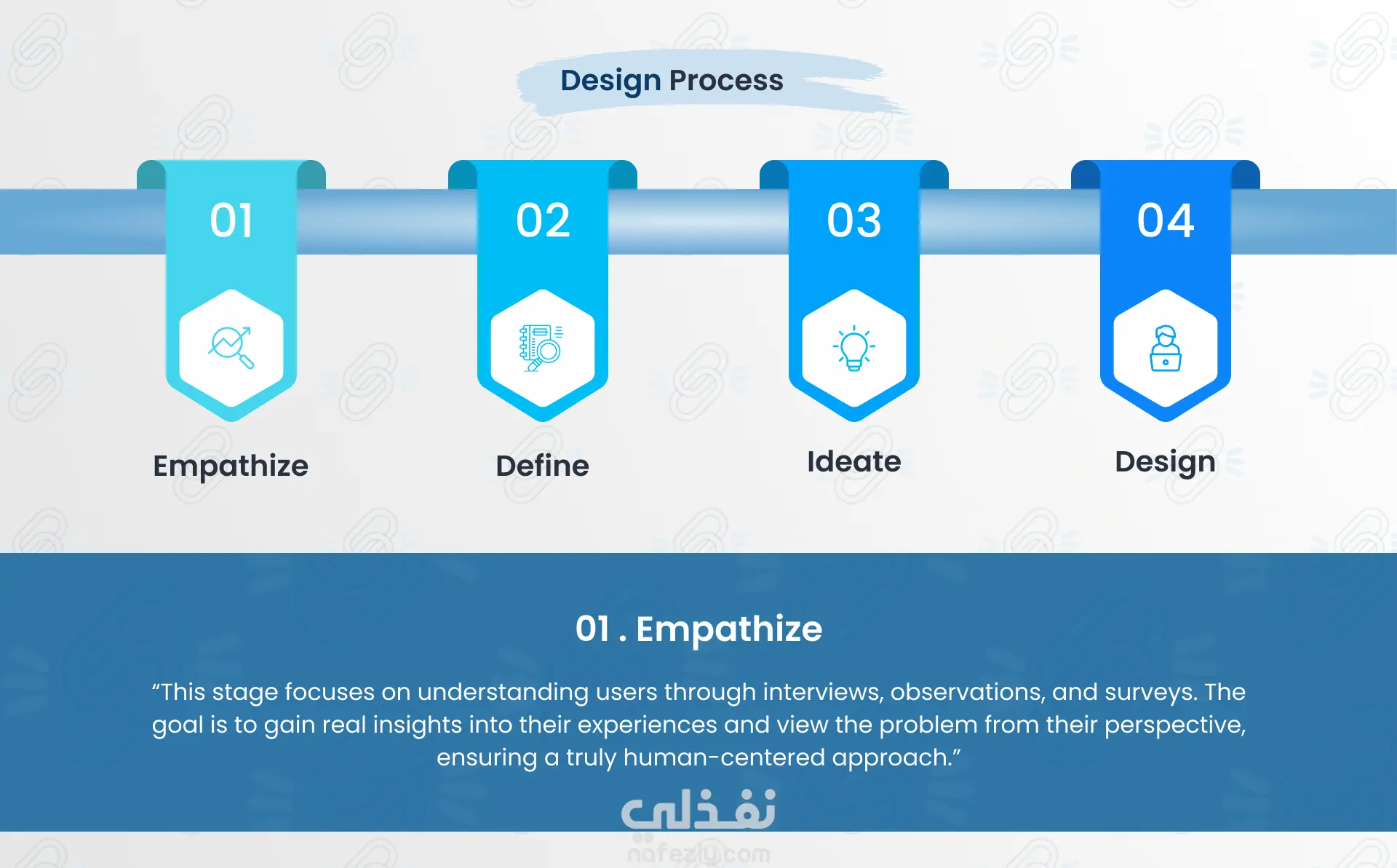 Design Process

01

Empathize

02

Define

03

Ideate

04

Design

01 . Empathize

“This stage focuses on understanding users through interviews, observations, and surveys. The goal is to gain real insights into their experiences and view the problem from their perspective, ensuring a truly human-centered approach.”

نفذلي

nafezly.com